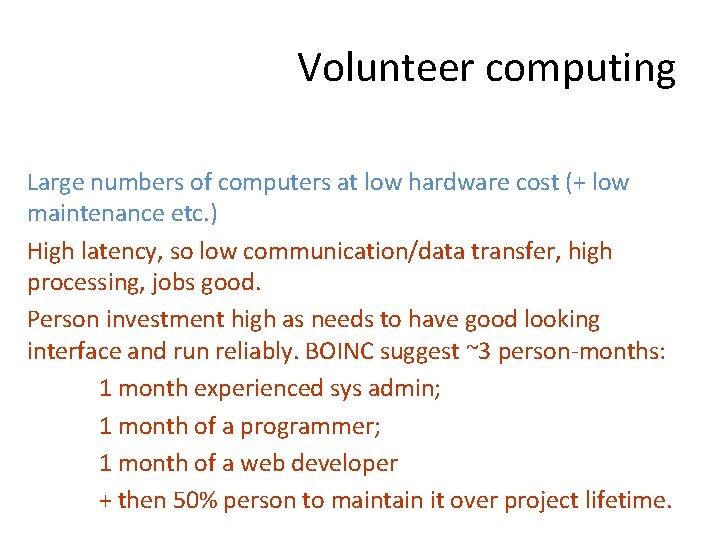 Volunteer computing

Large numbers of computers at low hardware cost (+ low maintenance etc.)

High latency, so low communication/data transfer, high processing, jobs good.

Person investment high as needs to have good looking interface and run reliably. BOINC suggest ~3 person-months:

1 month experienced sys admin;

1 month of a programmer;

1 month of a web developer

+ then 50% person to maintain it over project lifetime.